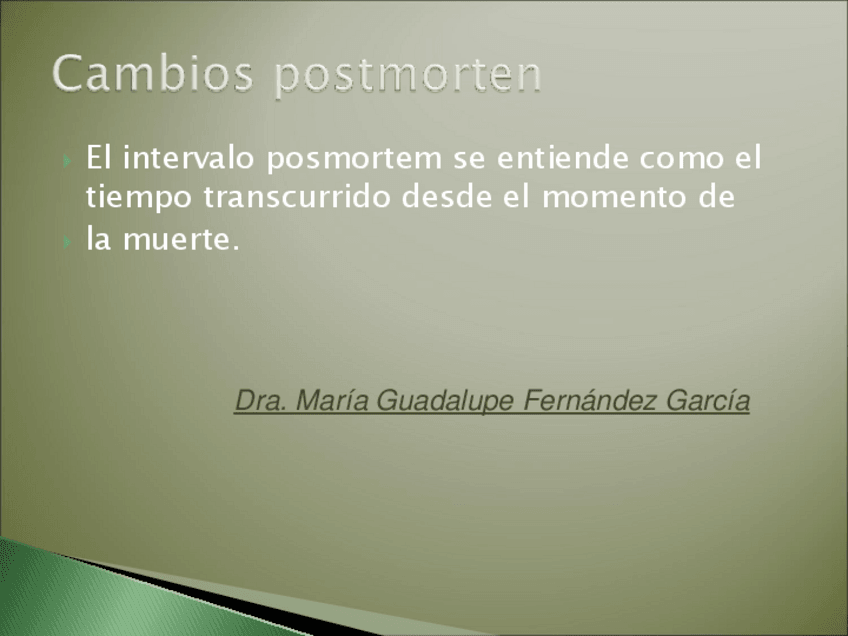 Cambios postmorten

El intervalo posmortem se entiende como el tiempo transcurrido desde el momento de

la muerte.

Dra. María Guadalupe Fernández García